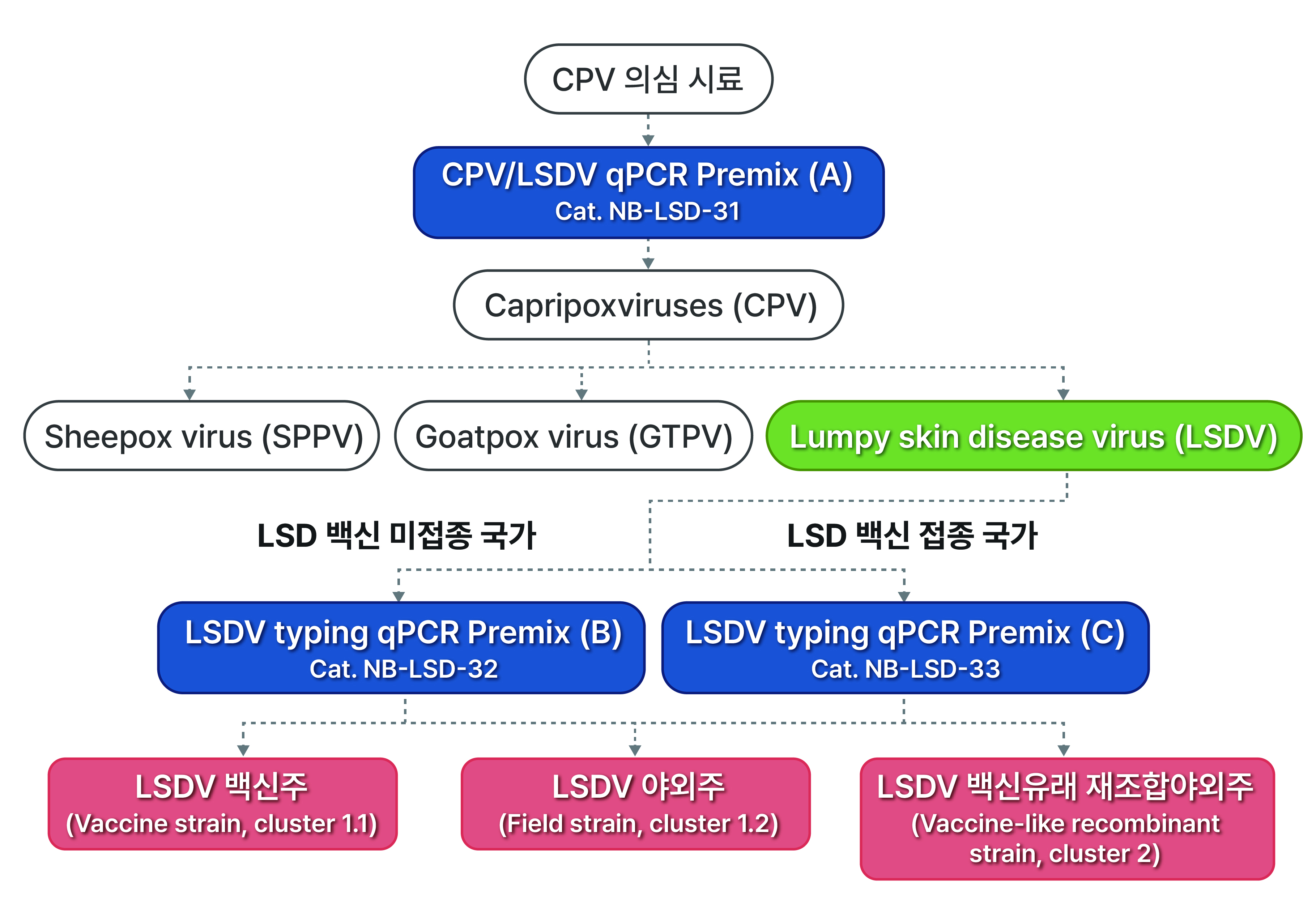 CPV 의심 시료

CPV/LSDV qPCR Premix (A)
Cat. NB-LSD-31

Capripoxviruses (CPV)

Sheepox virus (SPPV)

Goatpox virus (GTPV)

Lumpy skin disease virus (LSDV)

LSD 백신 미접종 국가

LSD 백신 접종 국가

LSDV typing qPCR Premix (B)
Cat. NB-LSD-32

LSDV typing qPCR Premix (C)
Cat. NB-LSD-33

LSDV 백신주
(Vaccine strain, cluster 1.1)

LSDV 야외주
(Field strain, cluster 1.2)

LSDV 백신유래 재조합야외주
(Vaccine-like recombinant strain, cluster 2)